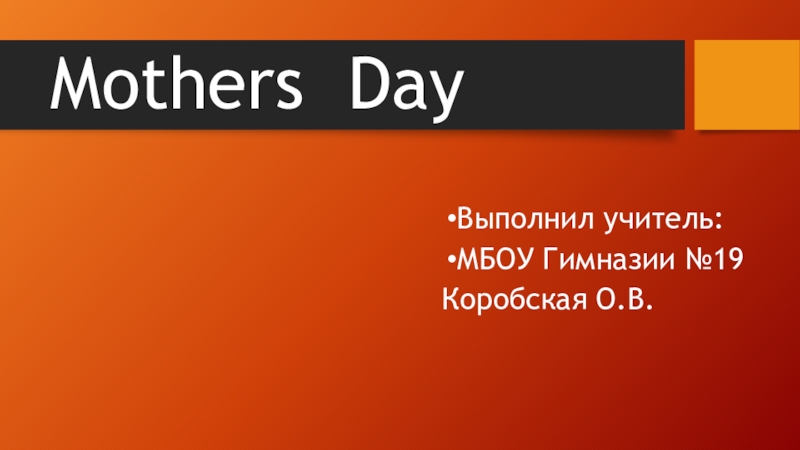 Mothers Day

•Выполнил учитель:
•МБОУ Гимназии №19 Коробская О.В.